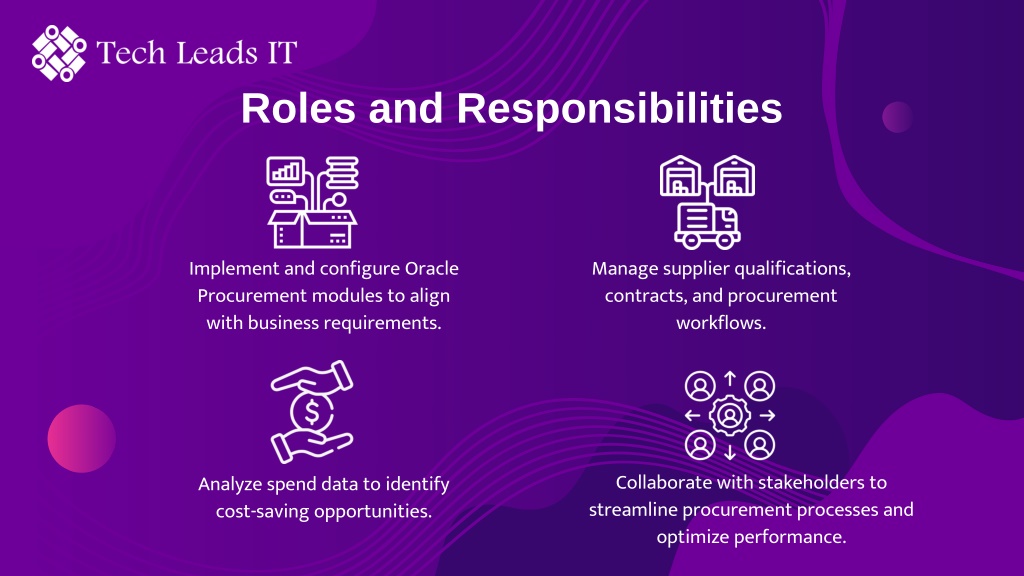 Tech Leads IT

Roles and Responsibilities

Implement and configure Oracle Procurement modules to align with business requirements.

Manage supplier qualifications, contracts, and procurement workflows.

Analyze spend data to identify cost-saving opportunities.

Collaborate with stakeholders to streamline procurement processes and optimize performance.